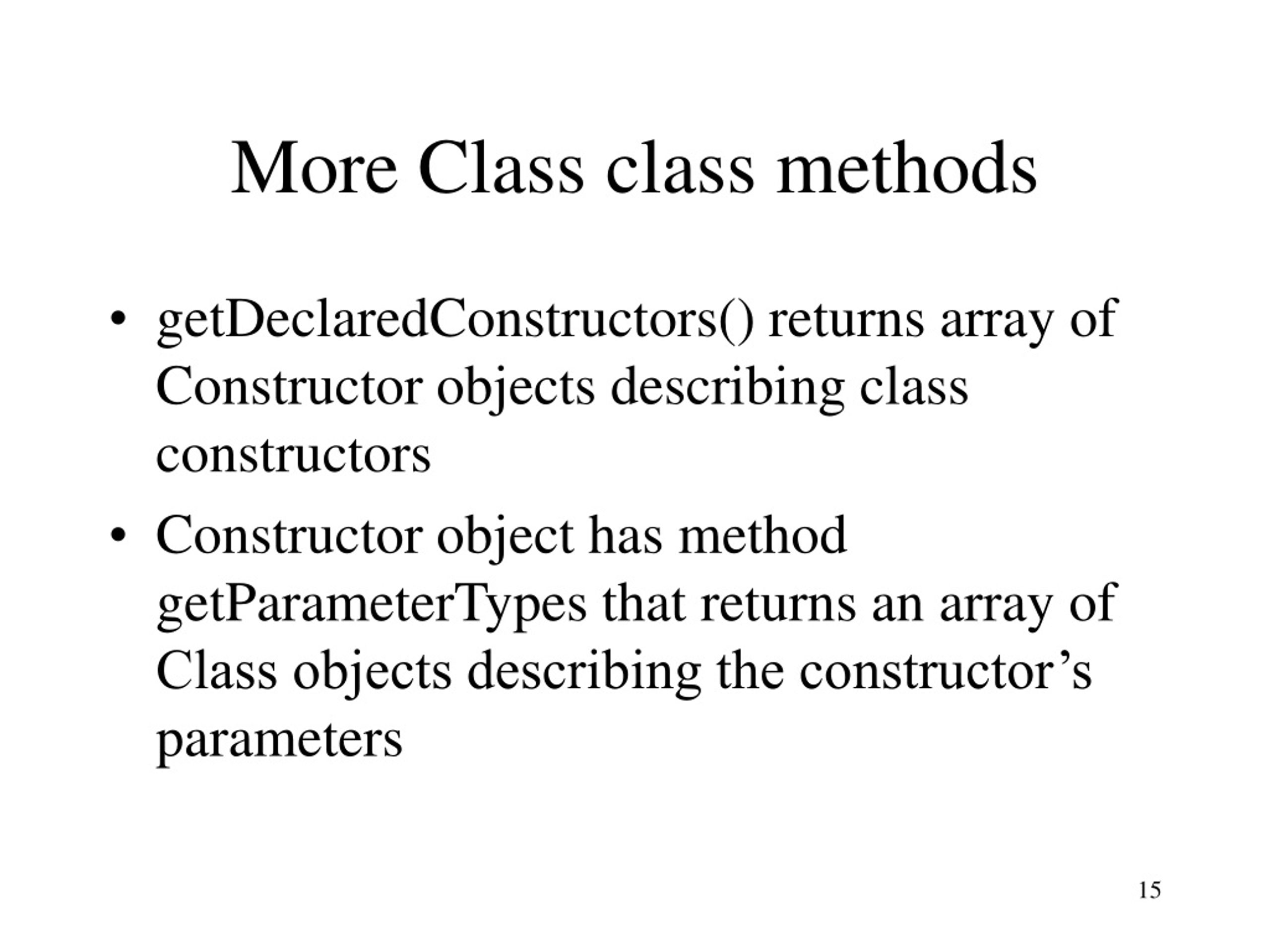 More Class class methods

• getDeclaredConstructors() returns array of Constructor objects describing class constructors

• Constructor object has method getParameterTypes that returns an array of Class objects describing the constructor’s parameters

15